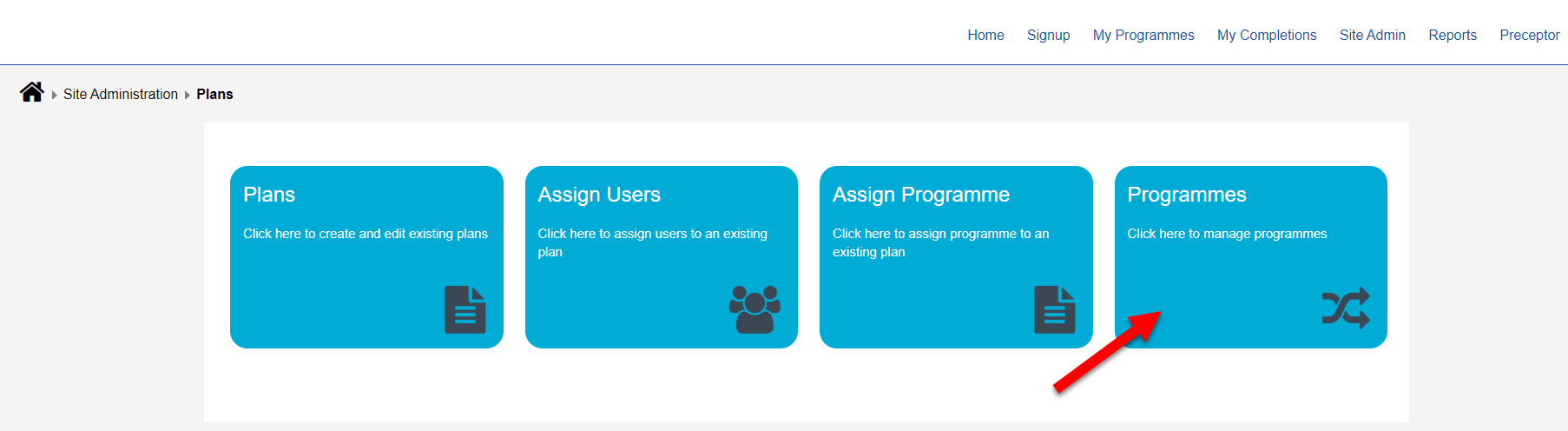 Home Signup My Programmes My Completions Site Admin Reports Preceptor

Site Administration Plans

Plans

Click here to create and edit existing plans

Assign Users

Click here to assign users to an existing plan

Assign Programme

Click here to assign programme to an existing plan

Programmes

Click here to manage programmes